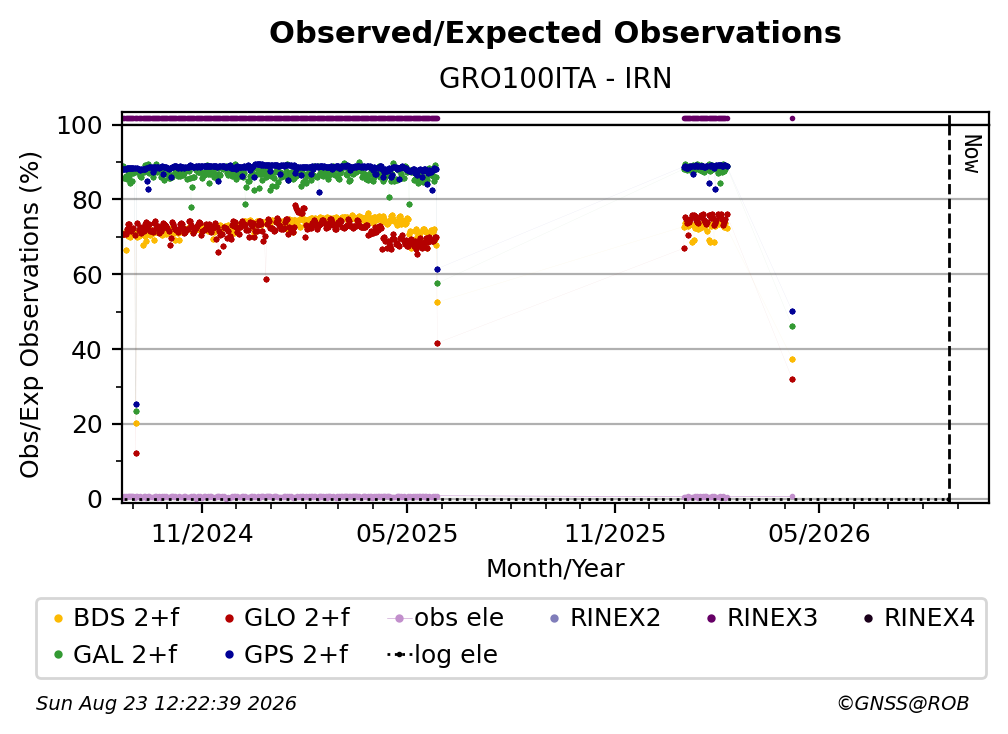 Observed/Expected Observations
GRO100ITA - IRN

Obs/Exp Observations (%)

100
80
60
40
20
0

Now

11/2024
05/2025
11/2025
05/2026

Month/Year

BDS 2+f
GLO 2+f
obs ele
RINEX2
RINEX3
RINEX4
GAL 2+f
GPS 2+f
log ele

Sun Aug 23 12:22:39 2026
©GNSS@ROB